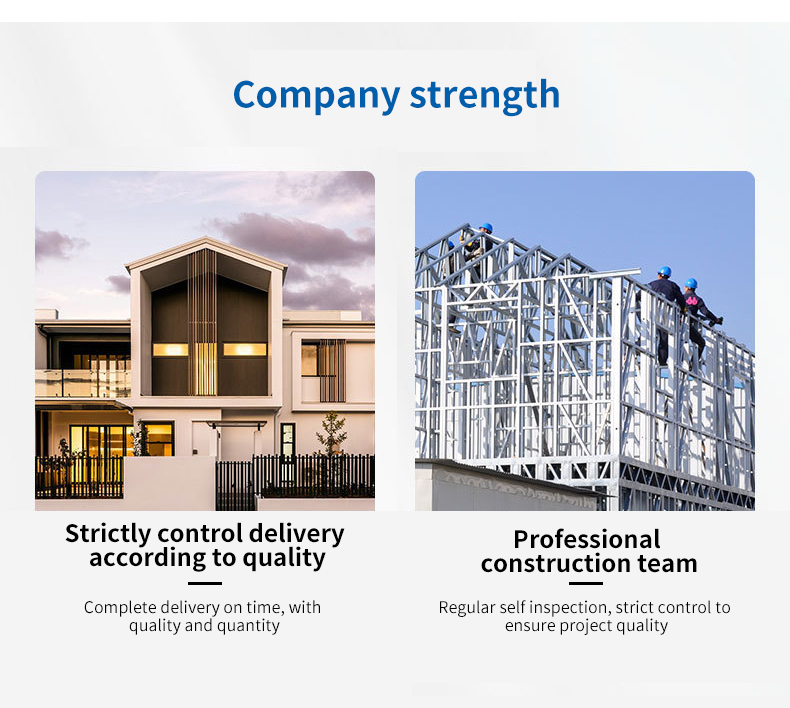 Company strength

Strictly control delivery according to quality

Complete delivery on time, with quality and quantity

Professional construction team

Regular self inspection, strict control to ensure project quality